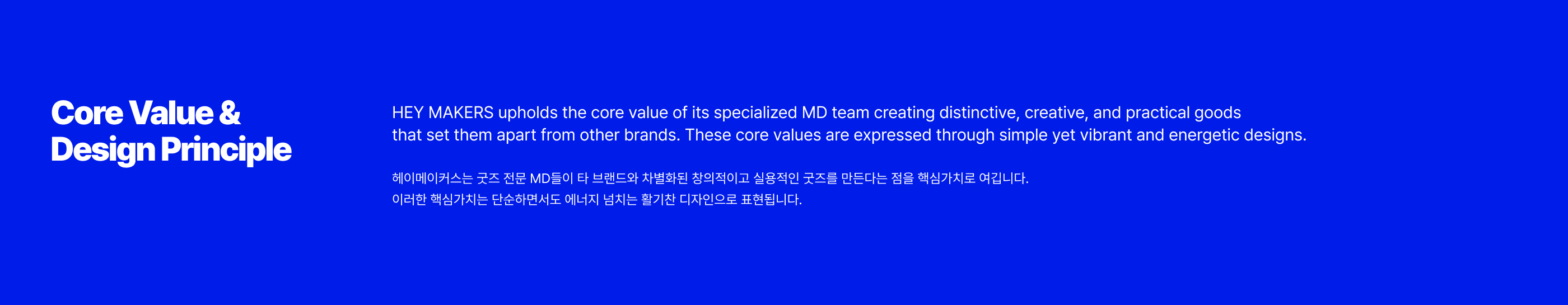 Core Value &
Design Principle

HEY MAKERS upholds the core value of its specialized MD team creating distinctive, creative, and practical goods that set them apart from other brands. These core values are expressed through simple yet vibrant and energetic designs.

헤이메이커스는 굿즈 전문 MD들이 타 브랜드와 차별화된 창의적이고 실용적인 굿즈를 만든다는 점을 핵심가치로 여깁니다.
이러한 핵심가치는 단순하면서도 에너지 넘치는 활기찬 디자인으로 표현됩니다.